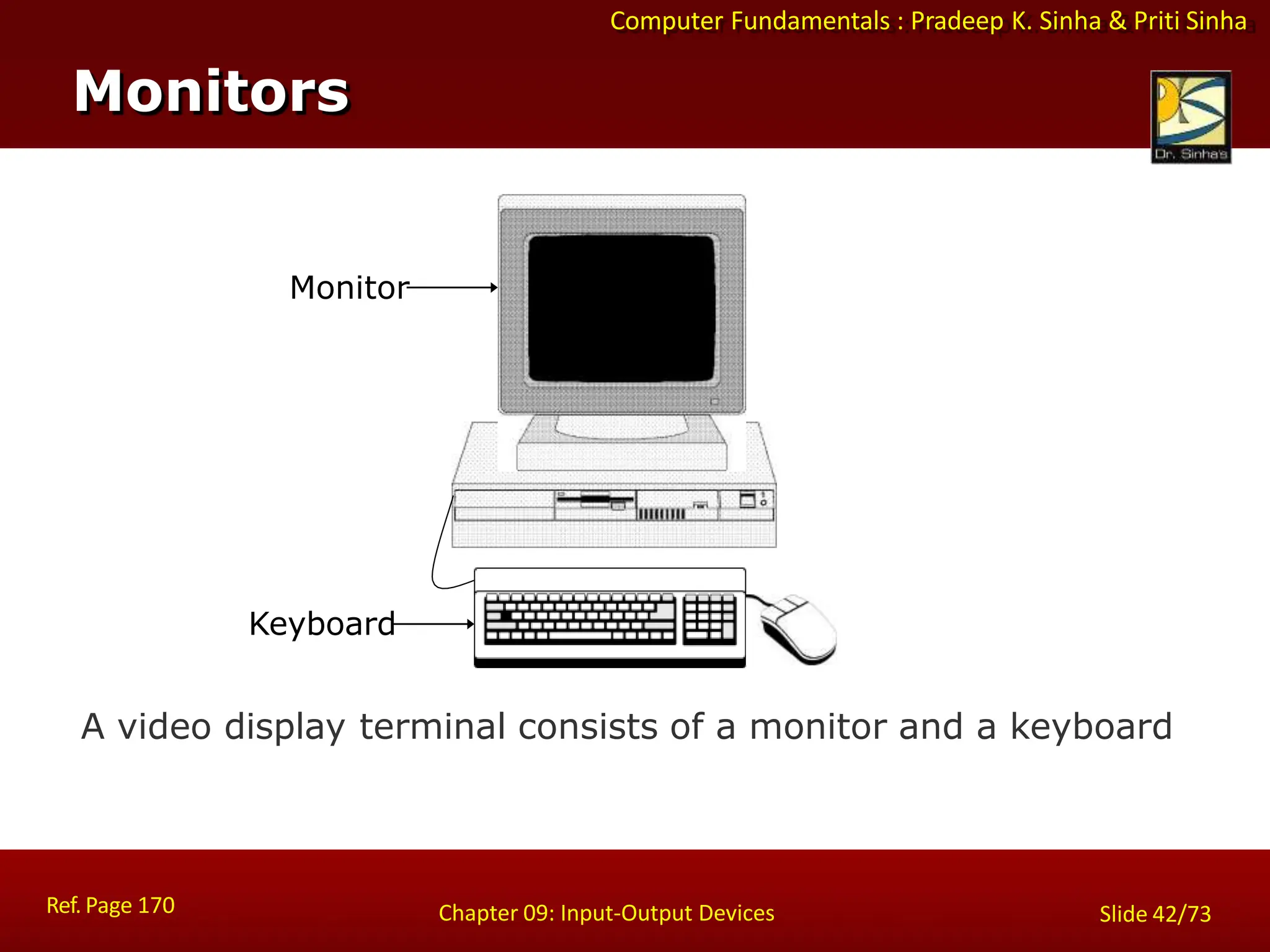 Computer Fundamentals : Pradeep K. Sinha & Priti Sinha

Monitors

Dr. Sinha's

Monitor

Keyboard

A video display terminal consists of a monitor and a keyboard

Ref. Page 170

Chapter 09: Input-Output Devices

Slide 42/73